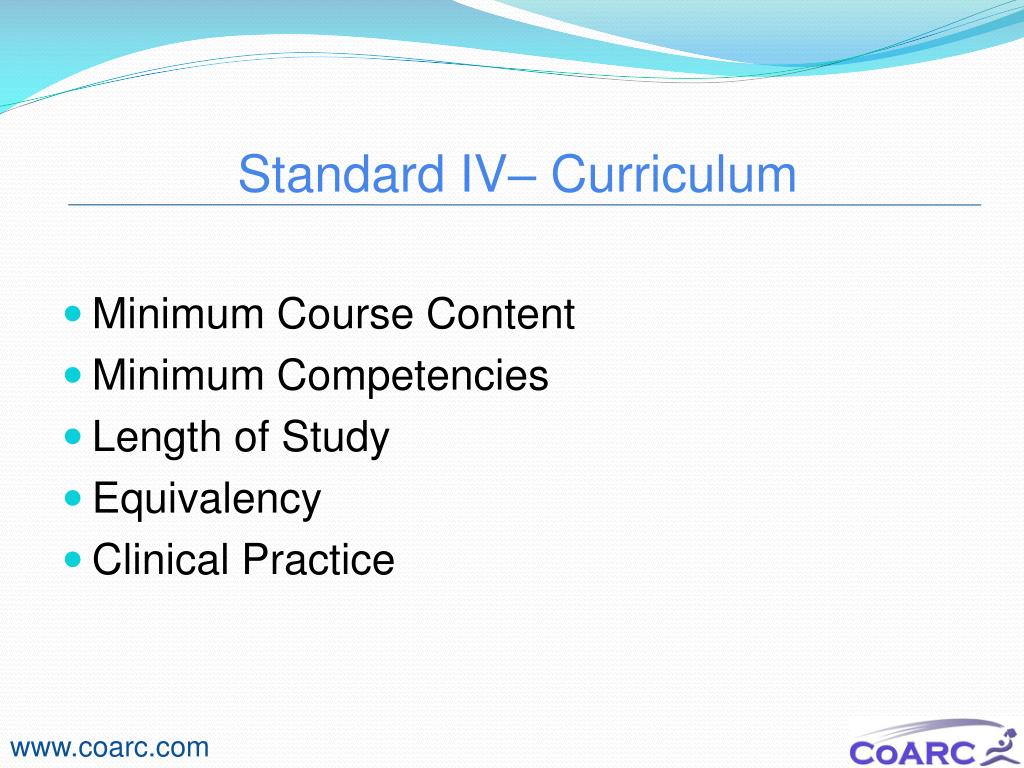 Standard IV– Curriculum

- Minimum Course Content
- Minimum Competencies
- Length of Study
- Equivalency
- Clinical Practice

www.coarc.com

CoARC